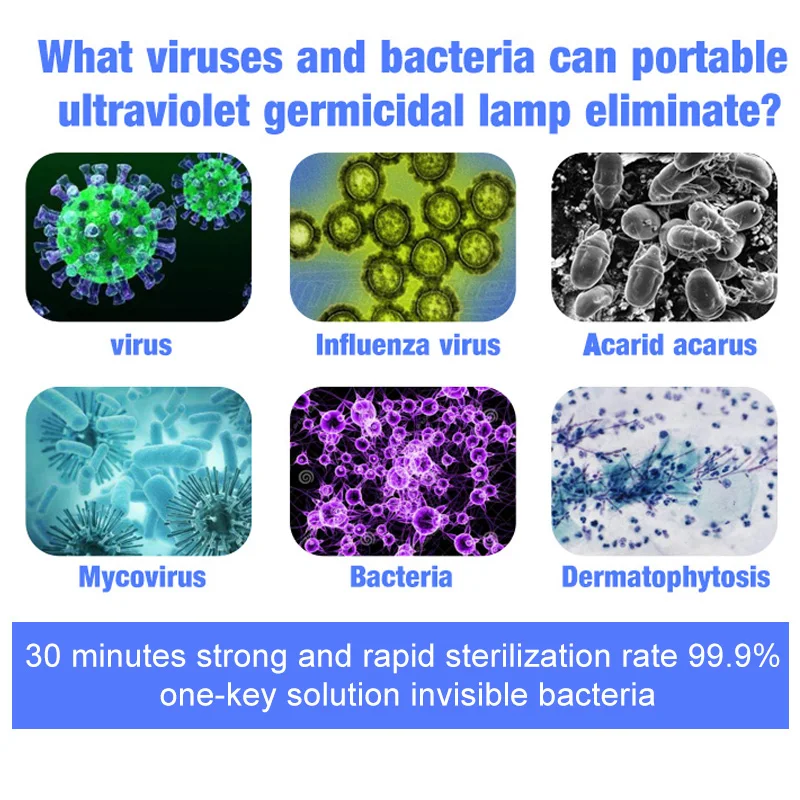 What viruses and bacteria can portable ultraviolet germicidal lamp eliminate?

virus

Influenza virus

Acarid acarus

Mycovirus

Bacteria

Dermatophytosis

30 minutes strong and rapid sterilization rate 99.9%
one-key solution invisible bacteria